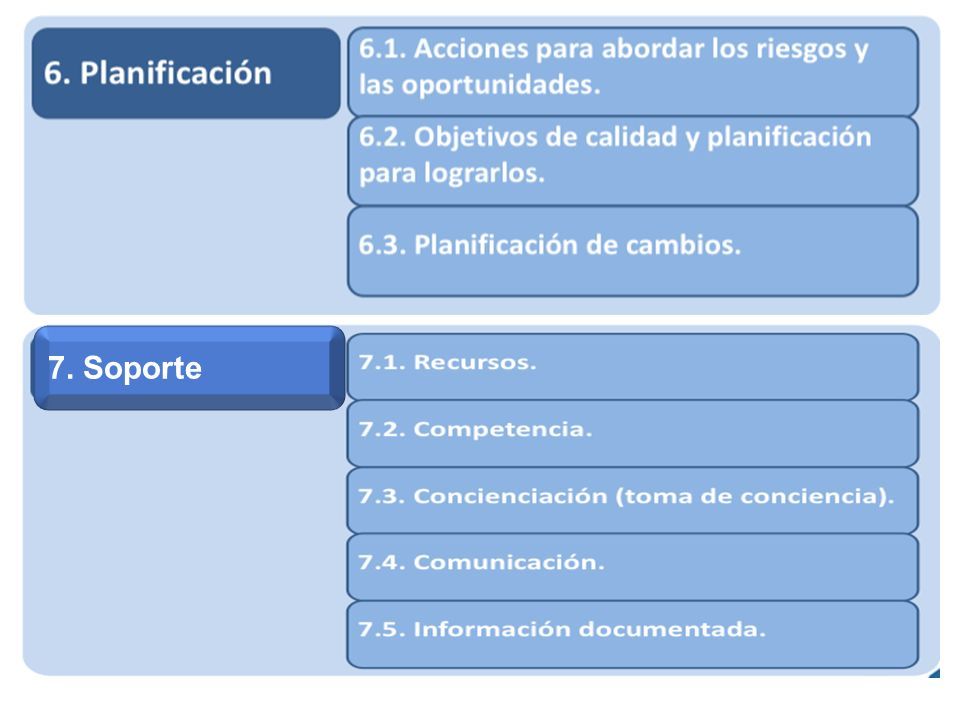 6. Planificación

6.1. Acciones para abordar los riesgos y las oportunidades.

6.2. Objetivos de calidad y planificación para lograrlos.

6.3. Planificación de cambios.

7. Soporte

7.1. Recursos.

7.2. Competencia.

7.3. Concienciación (toma de conciencia).

7.4. Comunicación.

7.5. Información documentada.